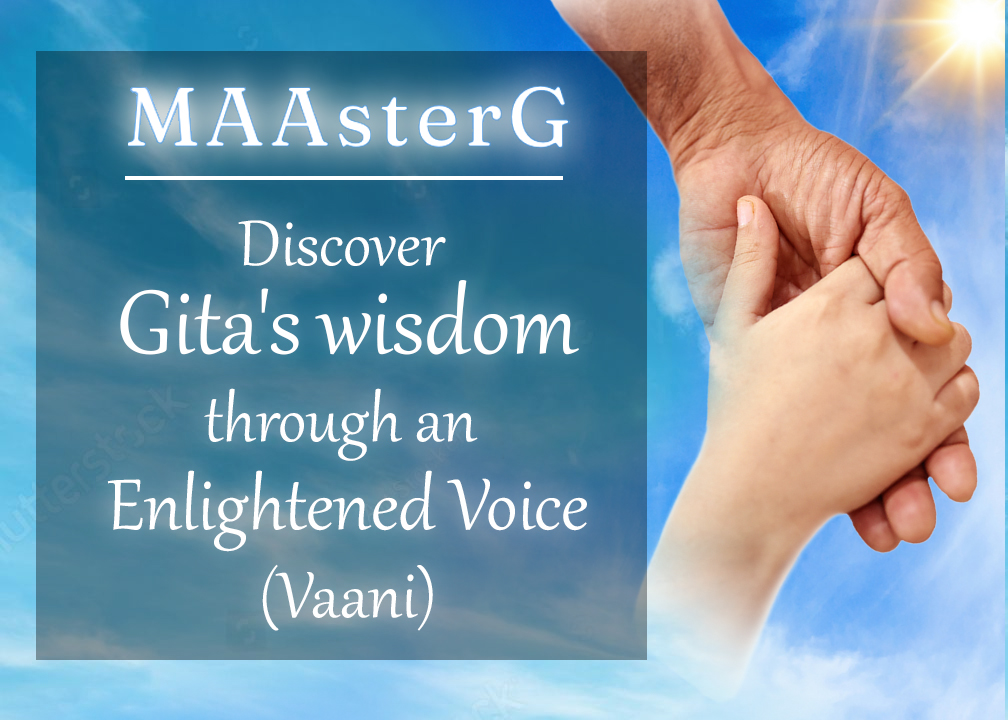 MAAsterG

Discover
Gita's wisdom
through an
Enlightened Voice
(Vaani)

shutterstock